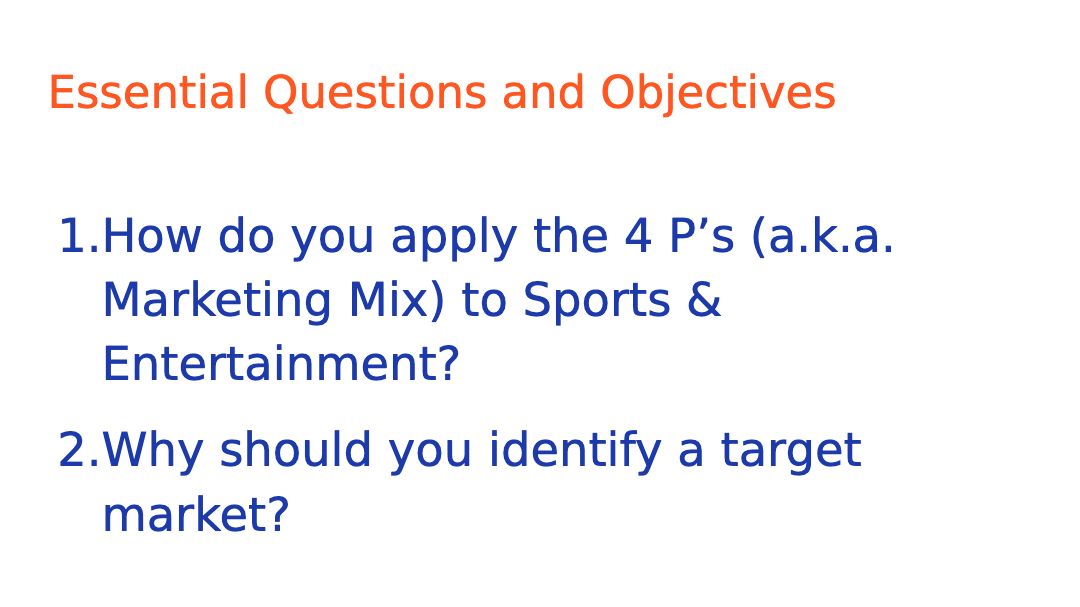 Essential Questions and Objectives

1.How do you apply the 4 P’s (a.k.a. Marketing Mix) to Sports & Entertainment?

2.Why should you identify a target market?